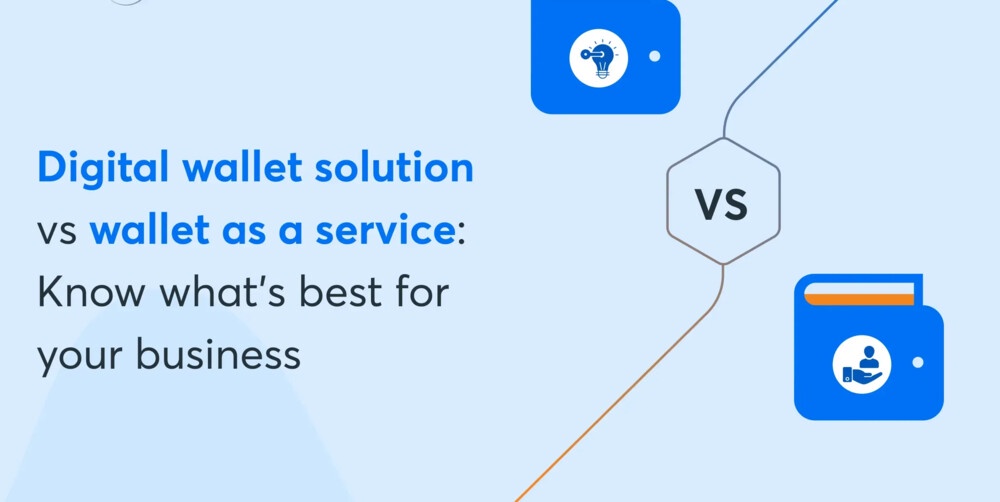 Digital wallet solution vs wallet as a service: Know what's best for your business

VS